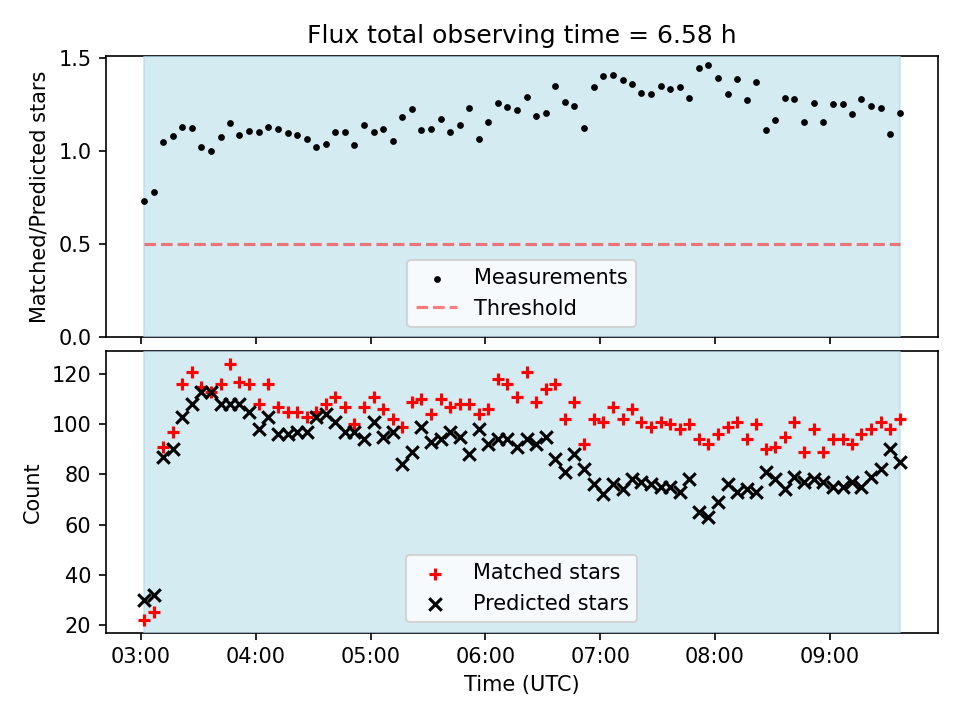 Flux total observing time = 6.58 h

Matched/Predicted stars

1.5
1.0
0.5
0.0

Measurements
Threshold

Count

120
100
80
60
40
20

Matched stars
Predicted stars

03:00 04:00 05:00 06:00 07:00 08:00 09:00

Time (UTC)